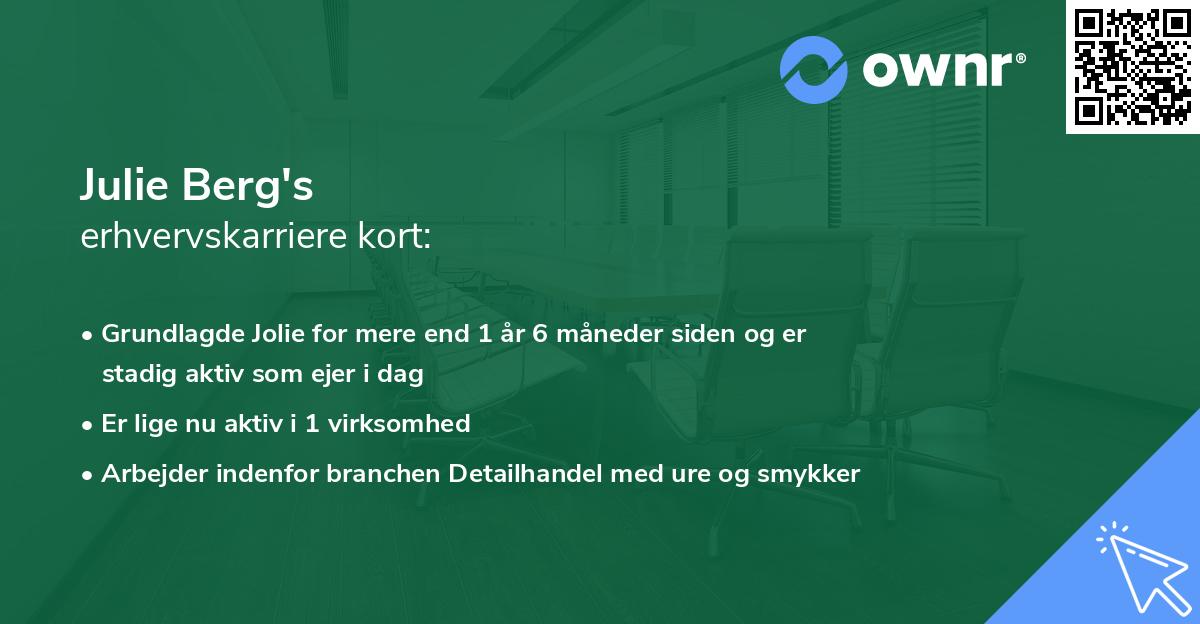 ownr®

Julie Berg's
erhvervskarriere kort:

• Grundlagde Jolie for mere end 1 år 6 måneder siden og er stadig aktiv som ejer i dag
• Er lige nu aktiv i 1 virksomhed
• Arbejder indenfor branchen Detailhandel med ure og smykker